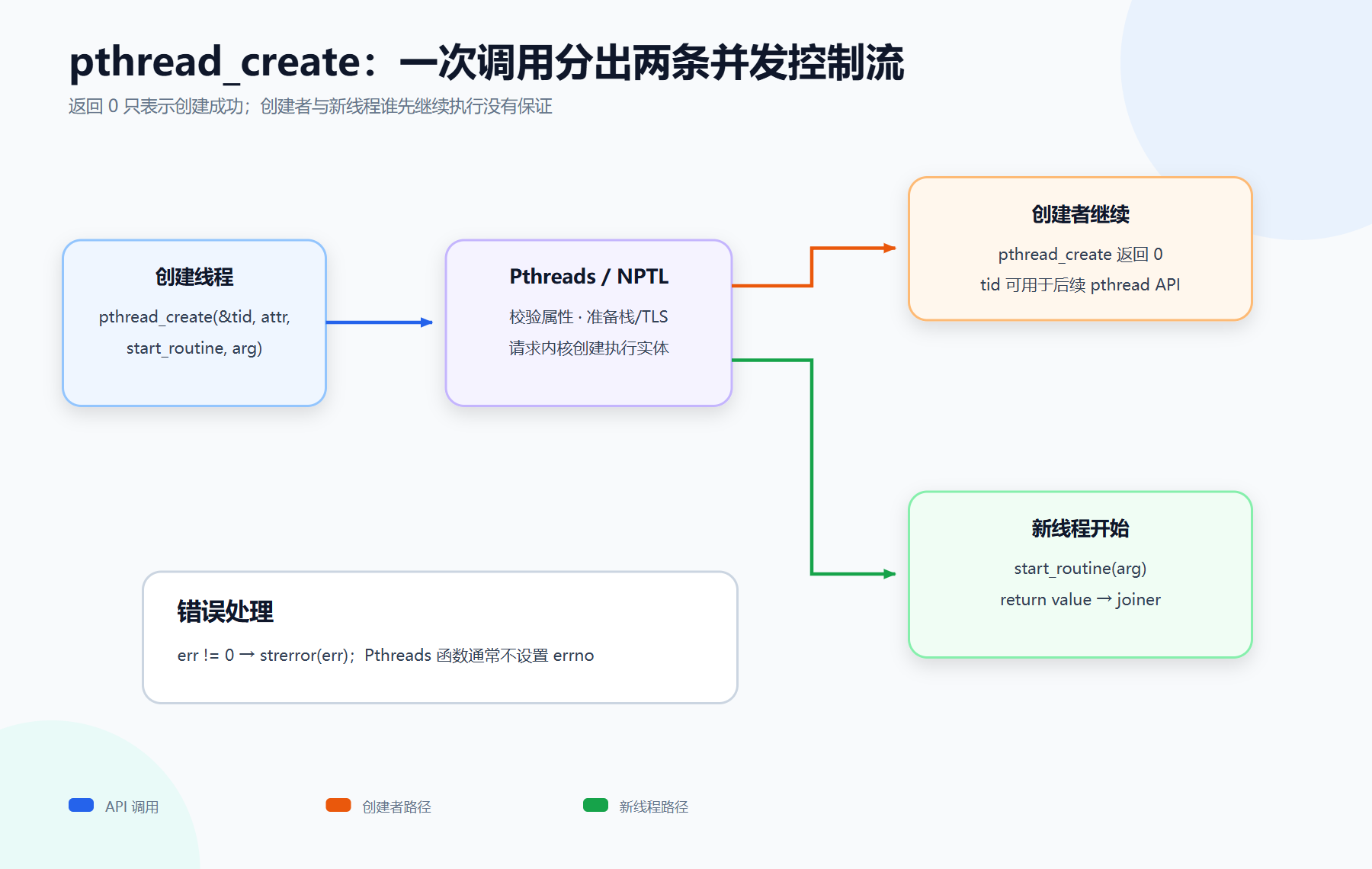 pthread_create：一次调用分出两条并发控制流

返回 0 只表示创建成功；创建者与新线程谁先继续执行没有保证

创建线程

pthread_create(&tid, attr, start_routine, arg)

Pthreads / NPTL

校验属性 · 准备栈/TLS
请求内核创建执行实体

创建者继续

pthread_create 返回 0
tid 可用于后续 pthread API

新线程开始

start_routine(arg)
return value → joiner

错误处理

err != 0 → strerror(err)；Pthreads 函数通常不设置 errno

API 调用

创建者路径

新线程路径